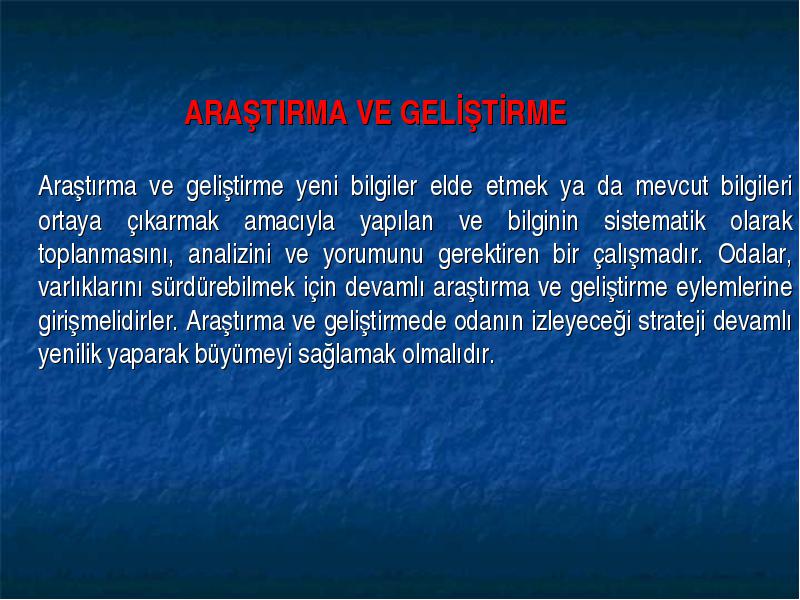 ARAŞTIRMA VE GELİŞTİRME

Araştırma ve geliştirme yeni bilgiler elde etmek ya da mevcut bilgileri ortaya çıkarmak amacıyla yapılan ve bilginin sistematik olarak toplanmasını, analizini ve yorumunu gerektiren bir çalışmadır. Odalar, varlıklarını sürdürebilmek için devamlı araştırma ve geliştirme eylemlerine girişmelidirler. Araştırma ve geliştirmede odanın izleyeceği strateji devamlı yenilik yaparak büyümeyi sağlamak olmalıdır.